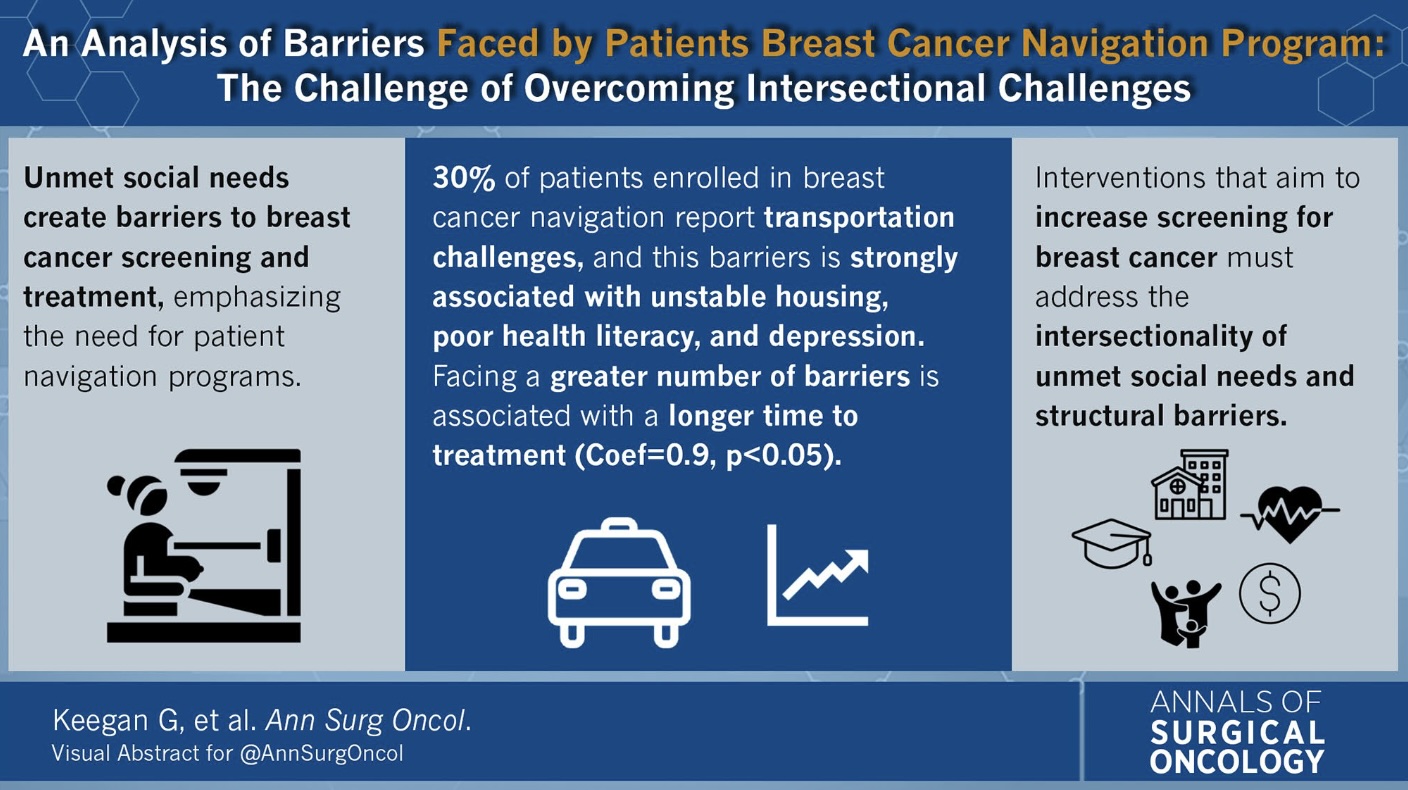 An Analysis of Barriers Faced by Patients Breast Cancer Navigation Program: The Challenge of Overcoming Intersectional Challenges

Unmet social needs create barriers to breast cancer screening and treatment, emphasizing the need for patient navigation programs.

30% of patients enrolled in breast cancer navigation report transportation challenges, and this barriers is strongly associated with unstable housing, poor health literacy, and depression. Facing a greater number of barriers is associated with a longer time to treatment (Coef=0.9, p<0.05).

Interventions that aim to increase screening for breast cancer must address the intersectionality of unmet social needs and structural barriers.

Keegan G, et al. Ann Surg Oncol.
Visual Abstract for @AnnSurgOncol

ANNALS OF SURGICAL ONCOLOGY